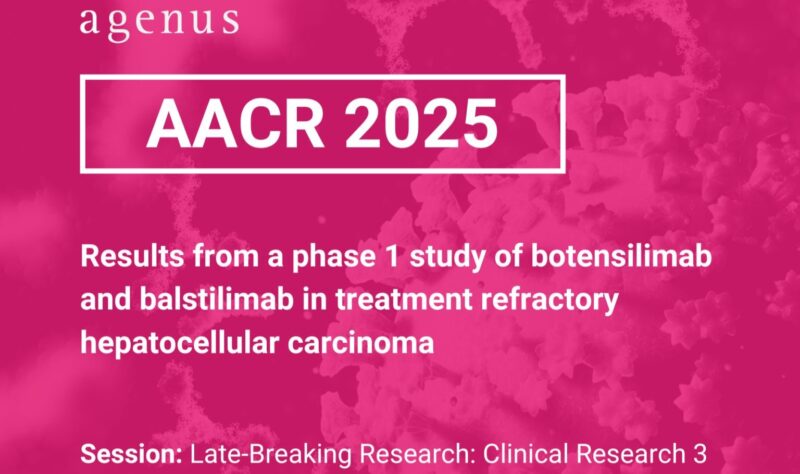 agenus

AACR 2025

Results from a phase 1 study of botensilimab and balstilimab in treatment refractory hepatocellular carcinoma

Session: Late-Breaking Research: Clinical Research 3